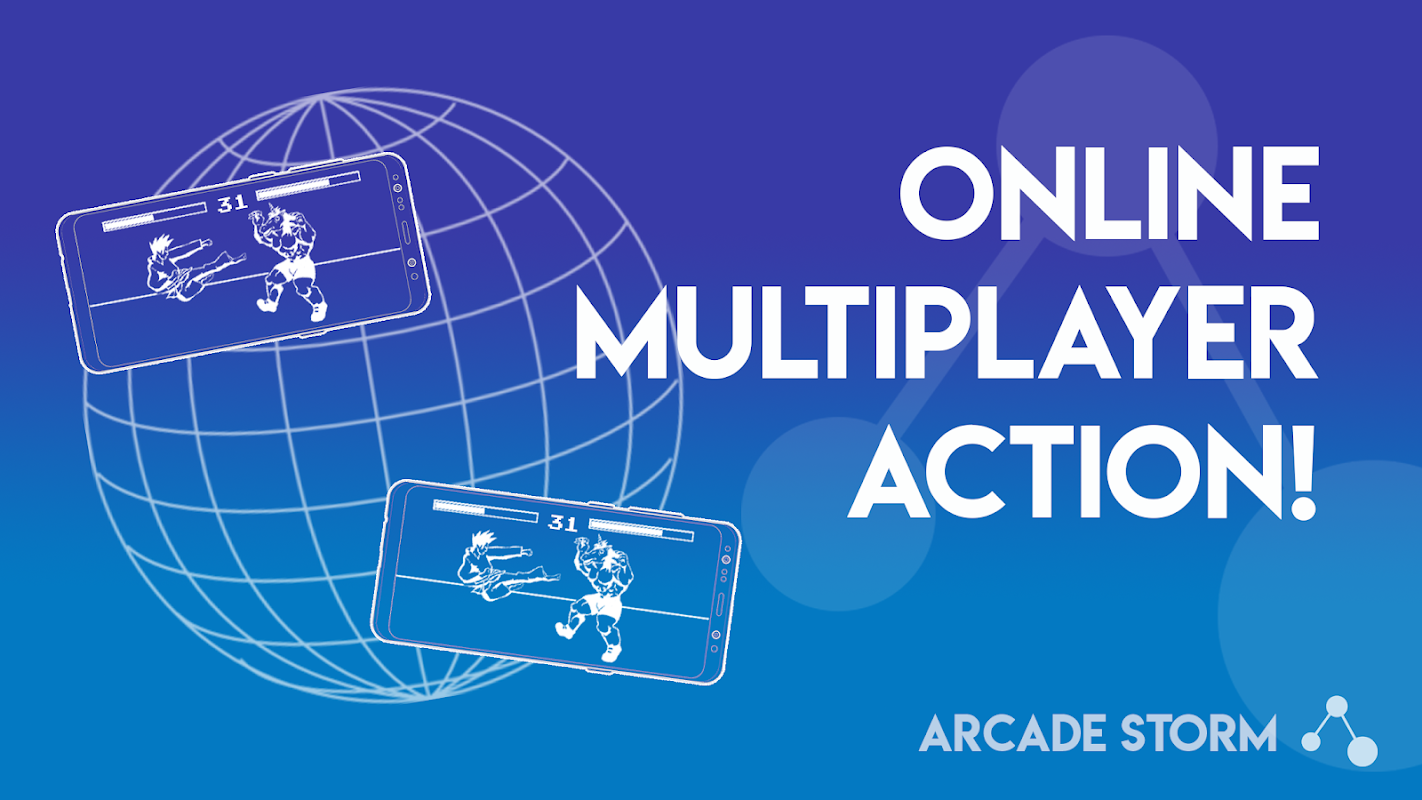 31

31

ONLINE MULTIPLAYER ACTION!

ARCADE STORM